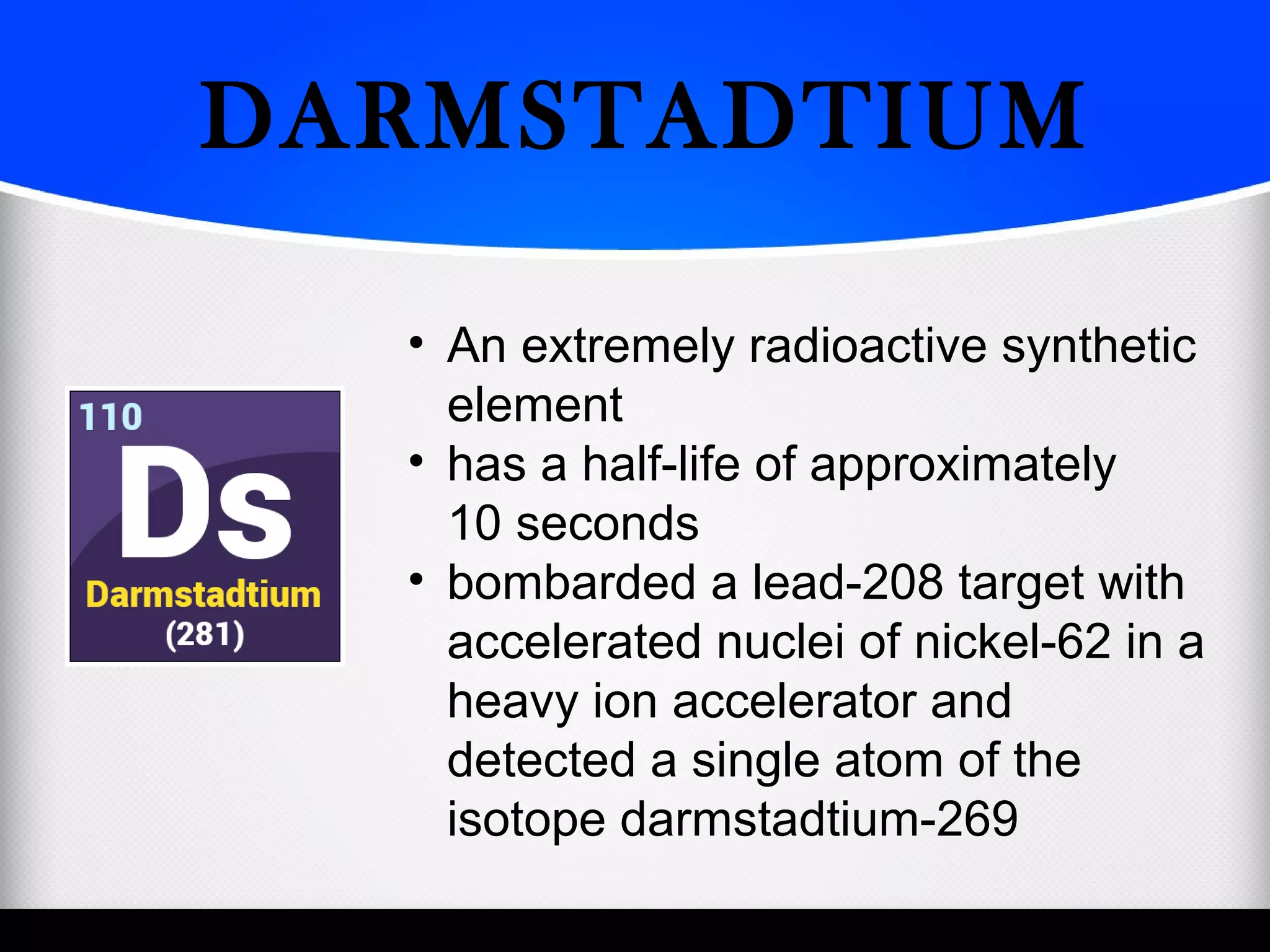 DARMSTADTIUM

110
Ds
Darmstadtium
(281)

• An extremely radioactive synthetic element
• has a half-life of approximately 10 seconds
• bombarded a lead-208 target with accelerated nuclei of nickel-62 in a heavy ion accelerator and detected a single atom of the isotope darmstadtium-269